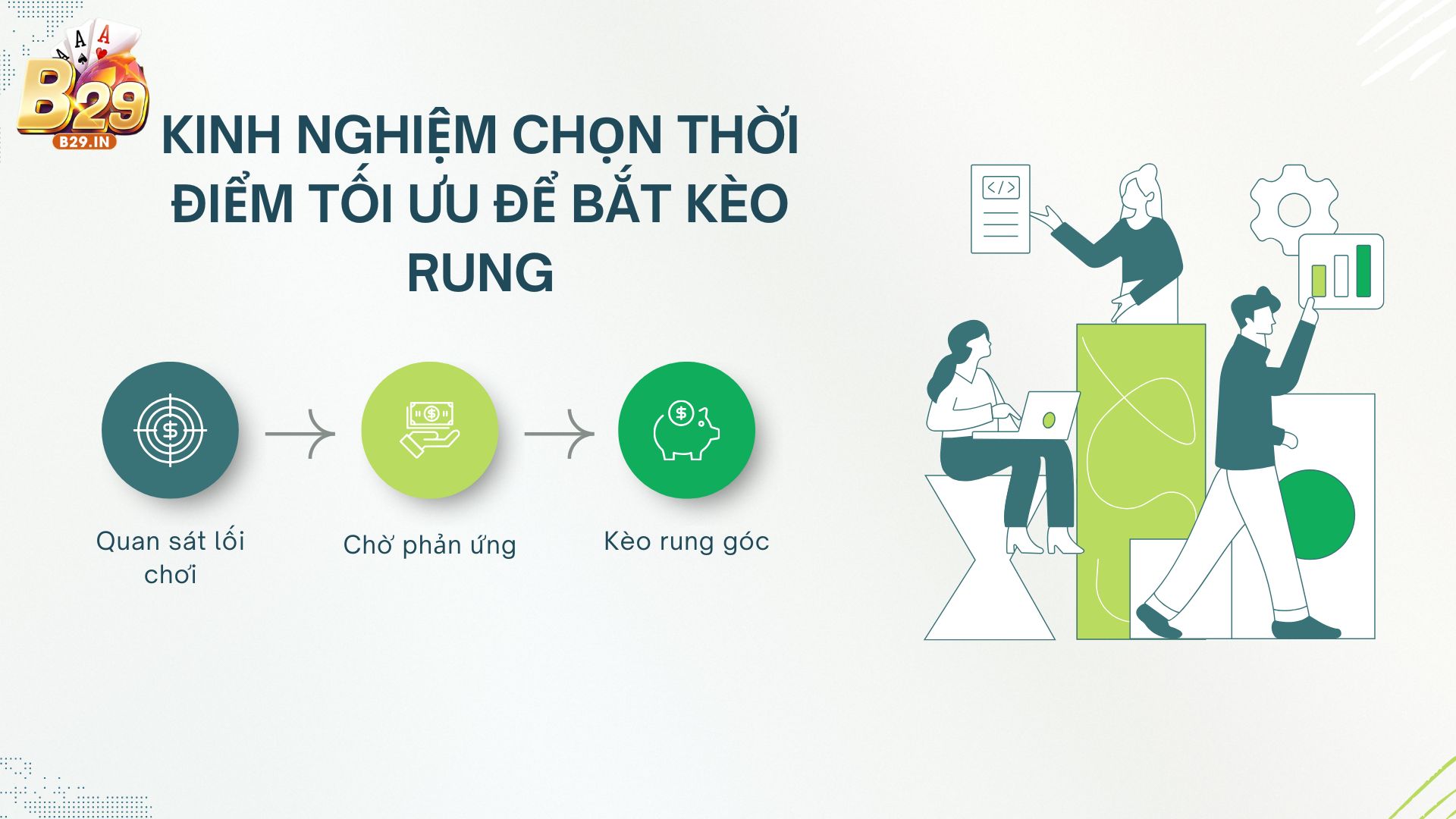 B29
B29.IN

KINH NGHIỆM CHỌN THỜI ĐIỂM TỐI ƯU ĐỂ BẮT KÈO RUNG

Quan sát lối chơi

Chờ phản ứng

Kèo rung góc